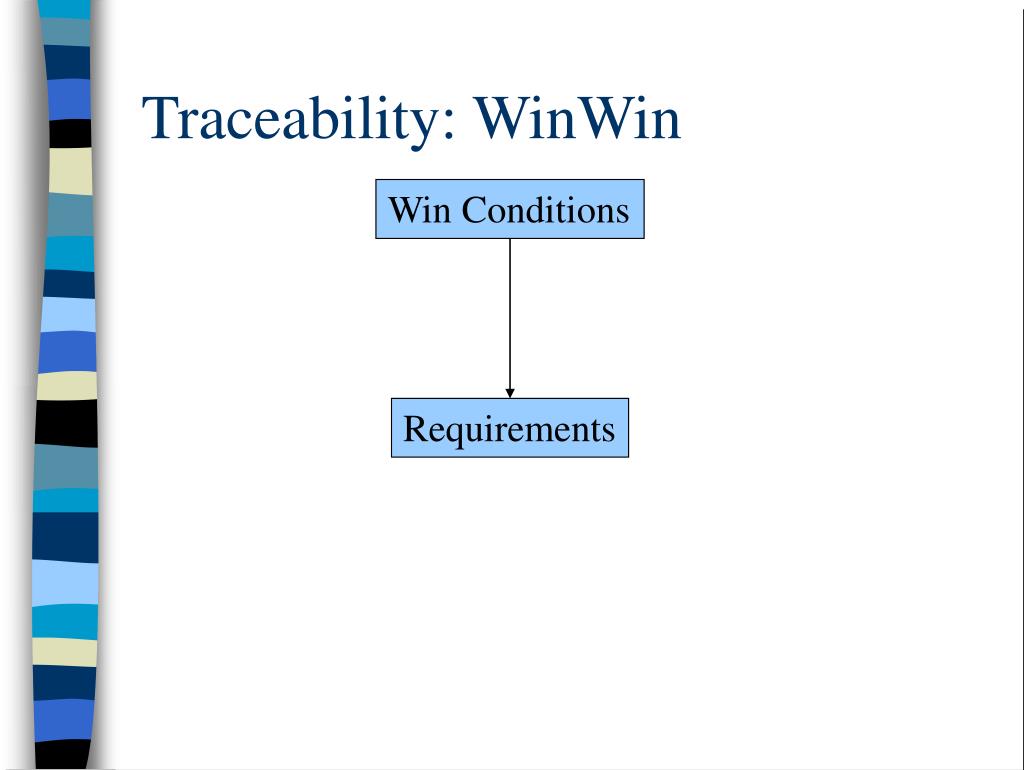 Traceability: WinWin

Win Conditions

Requirements